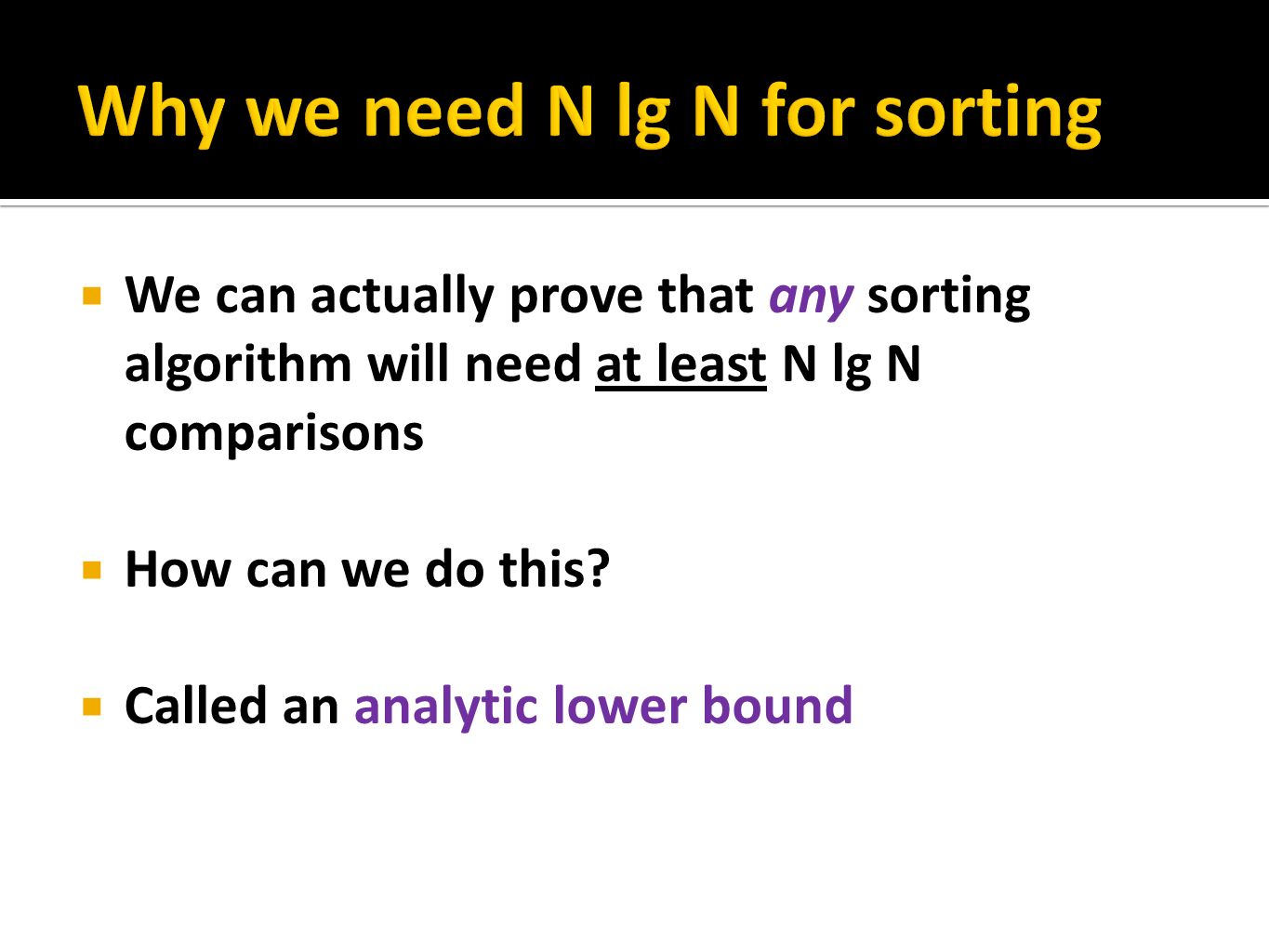 Why we need N lg N for sorting

We can actually prove that any sorting algorithm will need at least N lg N comparisons

How can we do this?

Called an analytic lower bound